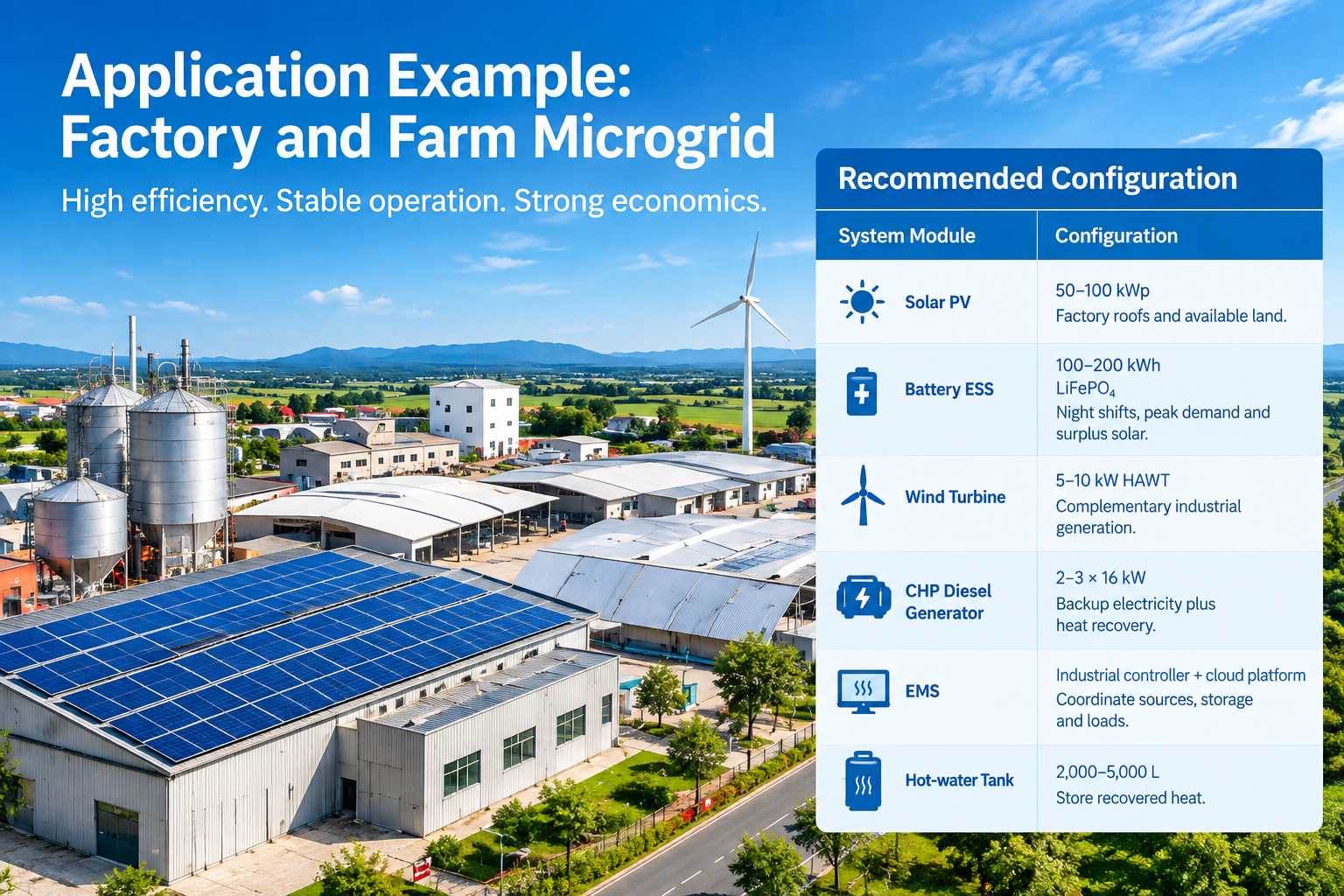 Application Example:
Factory and Farm Microgrid

High efficiency. Stable operation. Strong economics.

Recommended Configuration

| System Module | Configuration |
|---|---|
| Solar PV | 50–100 kWp Factory roofs and available land. |
| Battery ESS | 100–200 kWh $LiFePO_4$ Night shifts, peak demand and surplus solar. |
| Wind Turbine | 5–10 kW HAWT Complementary industrial generation. |
| CHP Diesel Generator | 2–3 × 16 kW Backup electricity plus heat recovery. |
| EMS | Industrial controller + cloud platform Coordinate sources, storage and loads. |
| Hot-water Tank | 2,000–5,000 L Store recovered heat. |